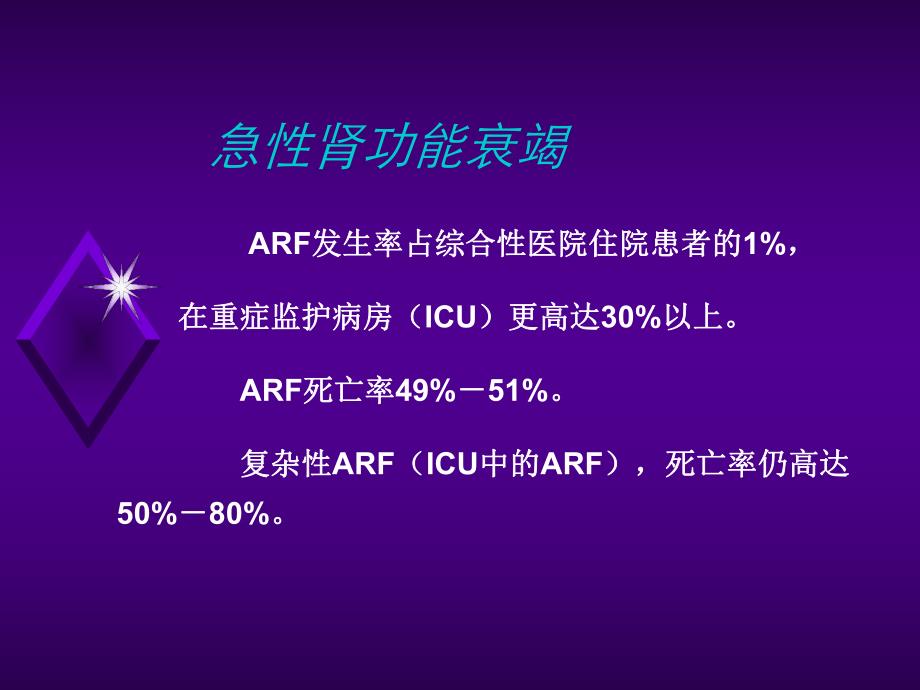 急性肾功能衰竭

ARF发生率占综合性医院住院患者的1%，在重症监护病房（ICU）更高达30%以上。

ARF死亡率49%－51%。

复杂性ARF（ICU中的ARF），死亡率仍高达50%－80%。